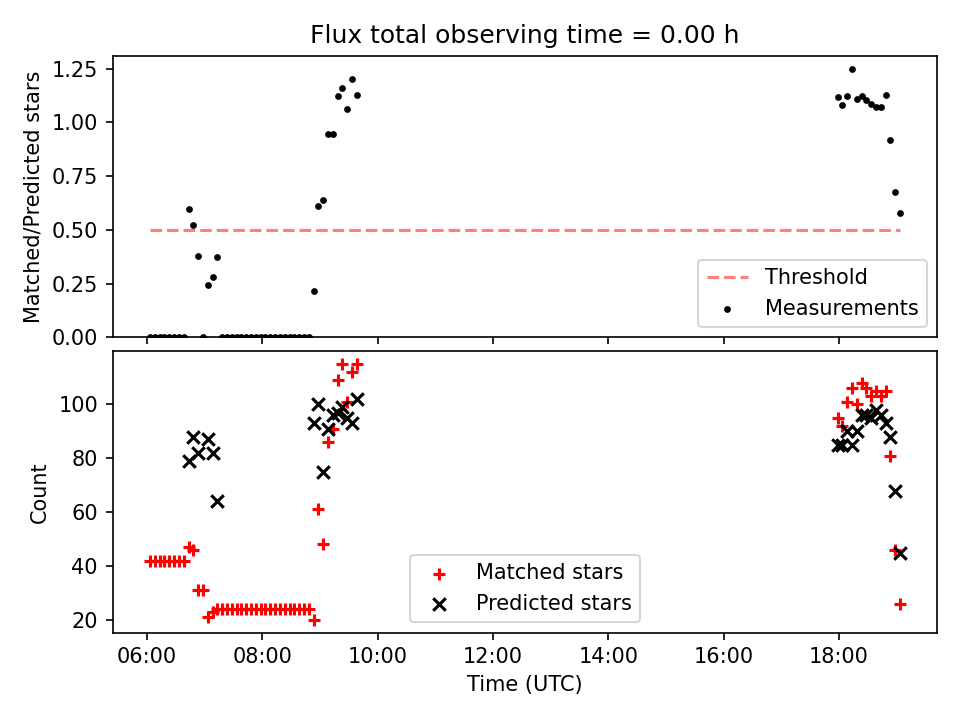 Flux total observing time = 0.00 h

Matched/Predicted stars

1.25
1.00
0.75
0.50
0.25
0.00

Threshold
Measurements

Count

100
80
60
40
20

Matched stars
Predicted stars

06:00 08:00 10:00 12:00 14:00 16:00 18:00

Time (UTC)